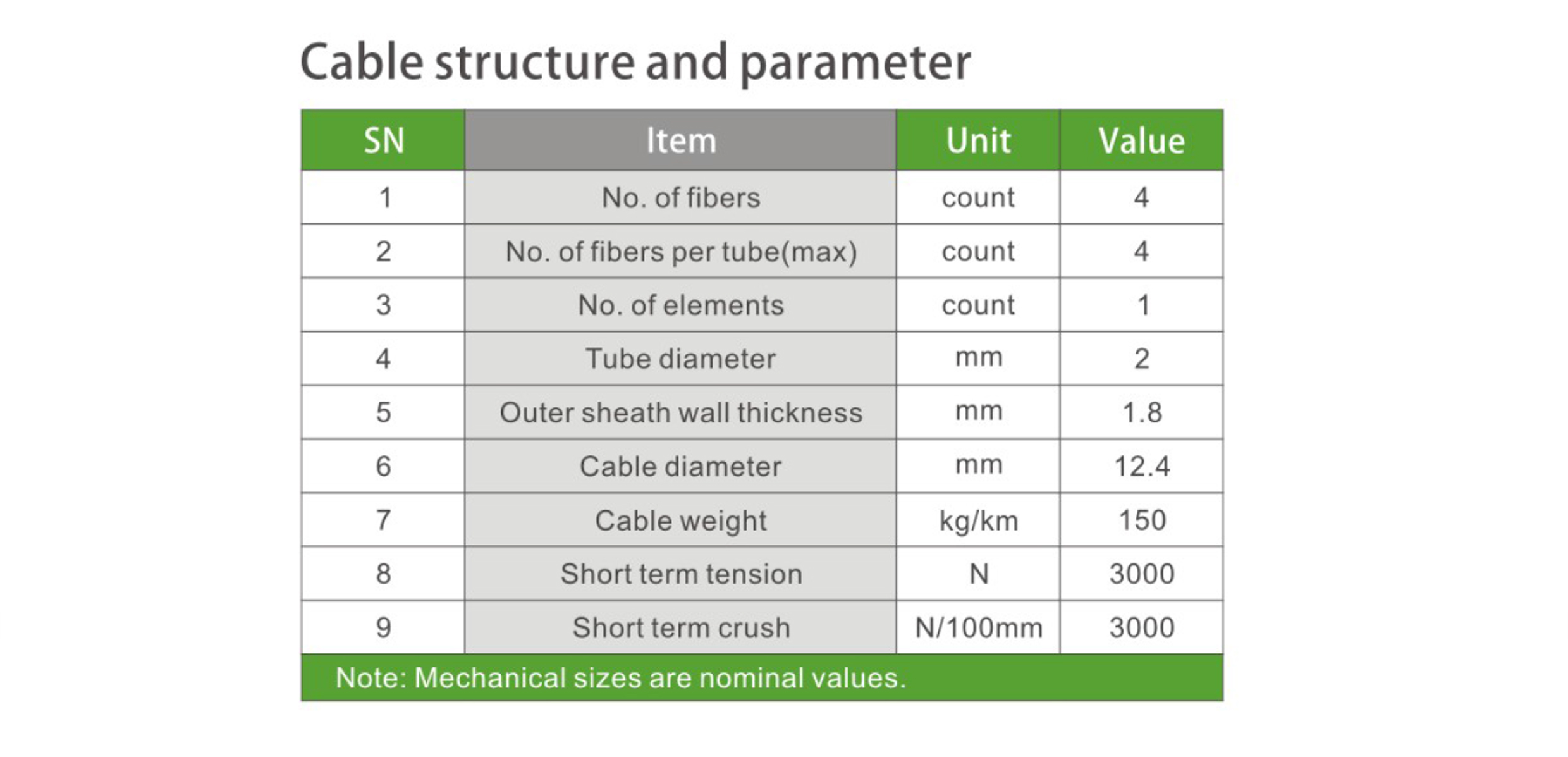 Cable structure and parameter

| SN | Item | Unit | Value |
|---|---|---|---|
| 1 | No. of fibers | count | 4 |
| 2 | No. of fibers per tube(max) | count | 4 |
| 3 | No. of elements | count | 1 |
| 4 | Tube diameter | mm | 2 |
| 5 | Outer sheath wall thickness | mm | 1.8 |
| 6 | Cable diameter | mm | 12.4 |
| 7 | Cable weight | kg/km | 150 |
| 8 | Short term tension | N | 3000 |
| 9 | Short term crush | N/100mm | 3000 |

Note: Mechanical sizes are nominal values.